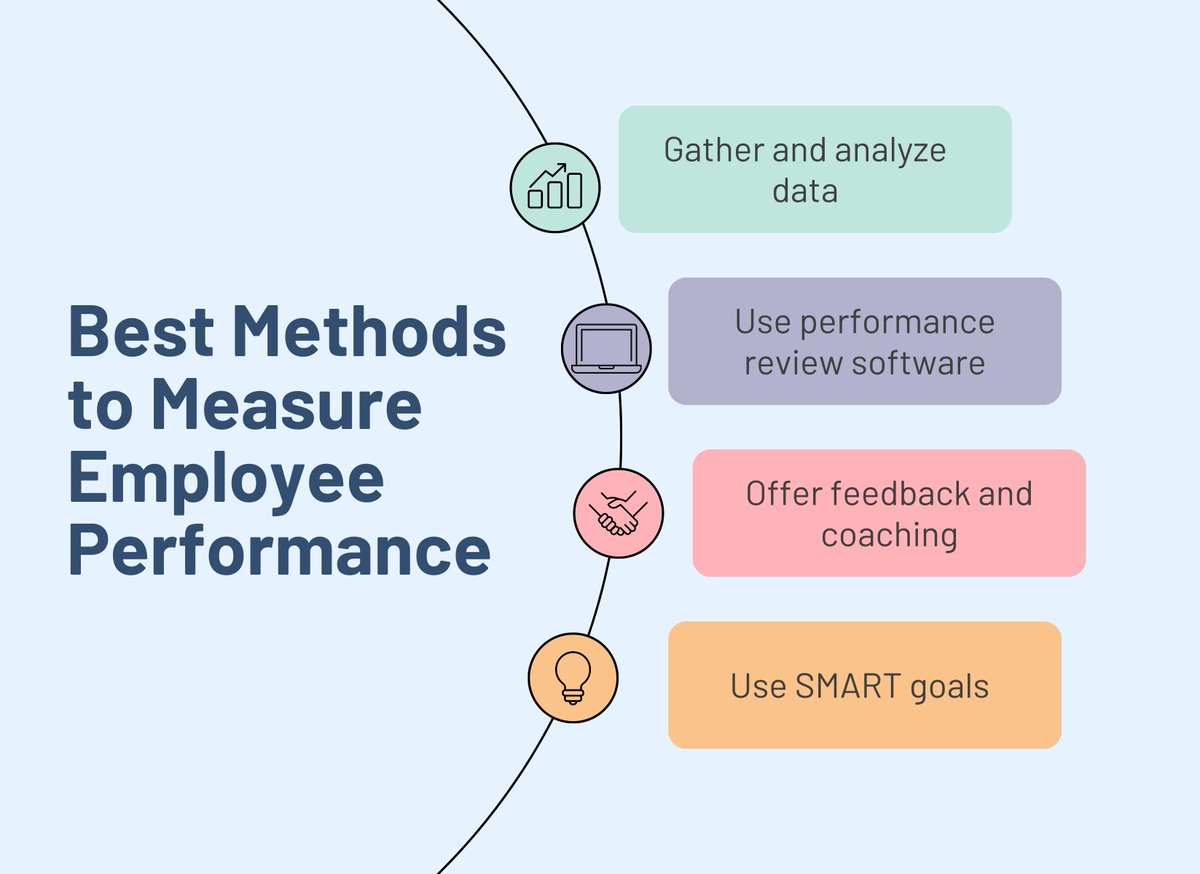 Best Methods to Measure Employee Performance

Gather and analyze data

Use performance review software

Offer feedback and coaching

Use SMART goals